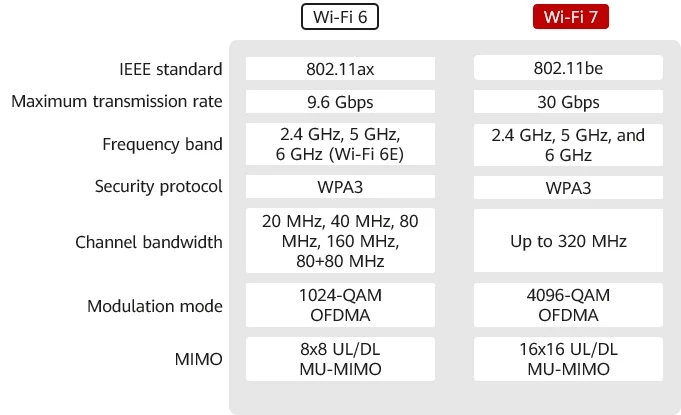 |  | Wi-Fi 6 | Wi-Fi 7 |
|---|---|---|
| IEEE standard | 802.11ax | 802.11be |
| Maximum transmission rate | 9.6 Gbps | 30 Gbps |
| Frequency band | 2.4 GHz, 5 GHz, 6 GHz (Wi-Fi 6E) | 2.4 GHz, 5 GHz, and 6 GHz |
| Security protocol | WPA3 | WPA3 |
| Channel bandwidth | 20 MHz, 40 MHz, 80 MHz, 160 MHz, 80+80 MHz | Up to 320 MHz |
| Modulation mode | 1024-QAM OFDMA | 4096-QAM OFDMA |
| MIMO | 8x8 UL/DL MU-MIMO | 16x16 UL/DL MU-MIMO |